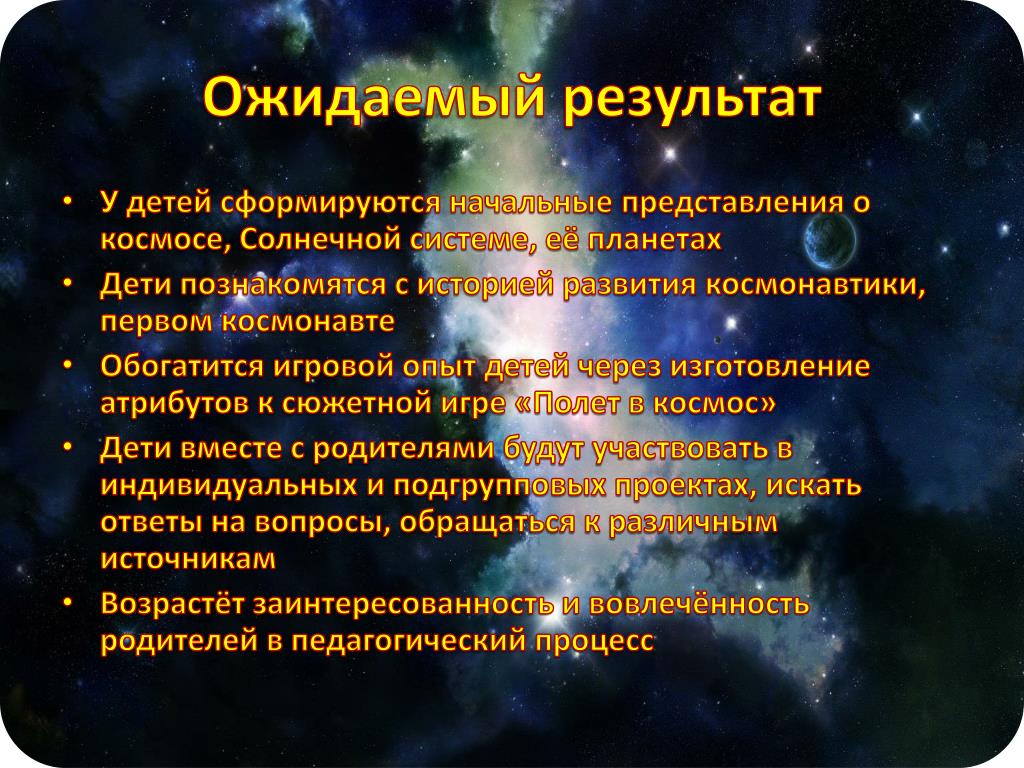 Ожидаемый результат

• У детей сформируются начальные представления о космосе, Солнечной системе, её планетах
• Дети познакомятся с историей развития космонавтики, первом космонавте
• Обогатится игровой опыт детей через изготовление атрибутов к сюжетной игре «Полет в космос»
• Дети вместе с родителями будут участвовать в индивидуальных и подгрупповых проектах, искать ответы на вопросы, обращаться к различным источникам
• Возрастёт заинтересованность и вовлечённость родителей в педагогический процесс